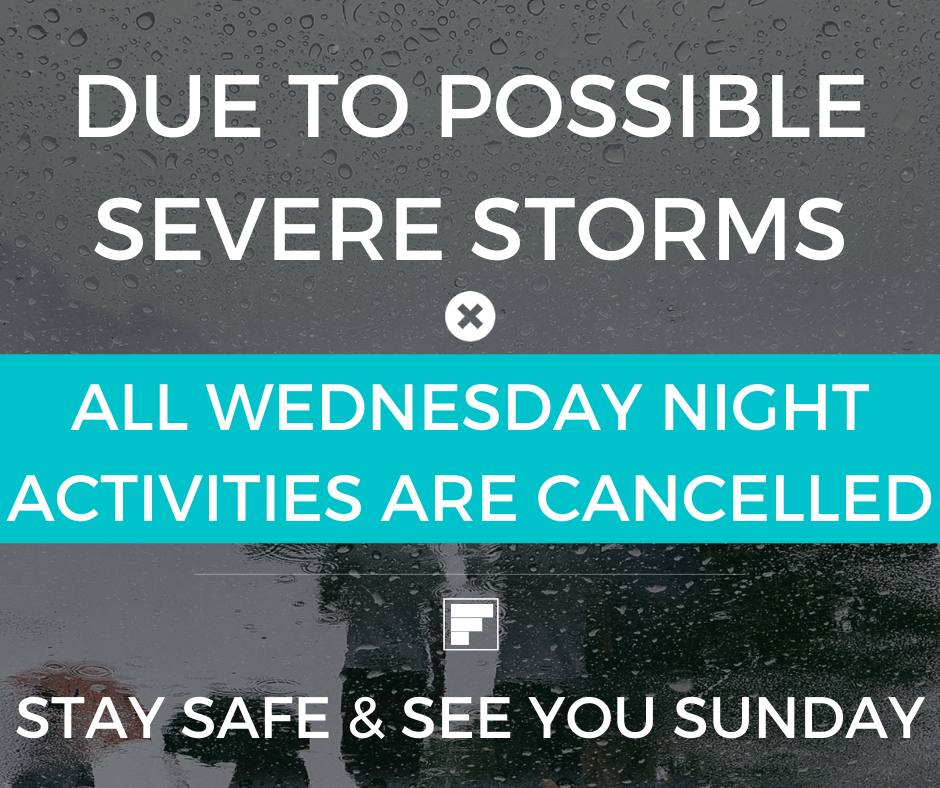 DUE TO POSSIBLE SEVERE STORMS

ALL WEDNESDAY NIGHT ACTIVITIES ARE CANCELLED

STAY SAFE & SEE YOU SUNDAY